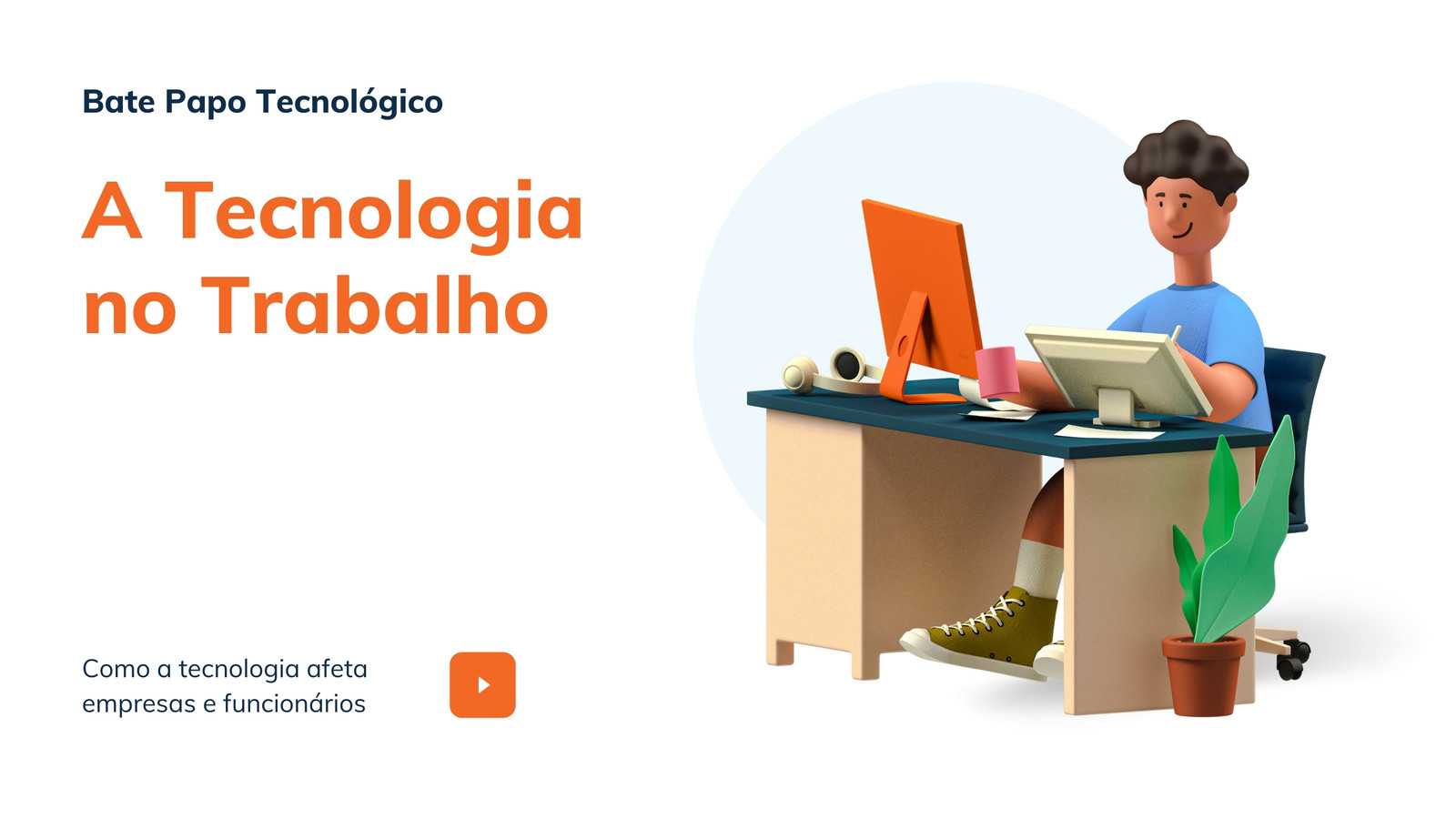 Bate Papo Tecnológico

A Tecnologia no Trabalho

Como a tecnologia afeta empresas e funcionários